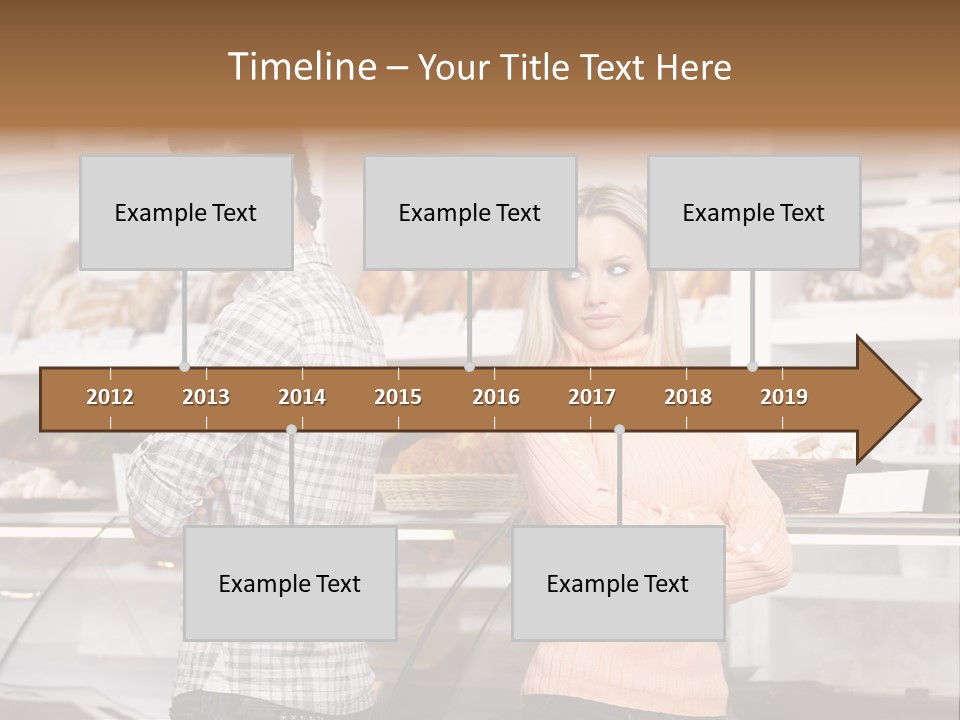 Timeline – Your Title Text Here

Example Text

Example Text

Example Text

2012
2013
2014
2015
2016
2017
2018
2019

Example Text

Example Text